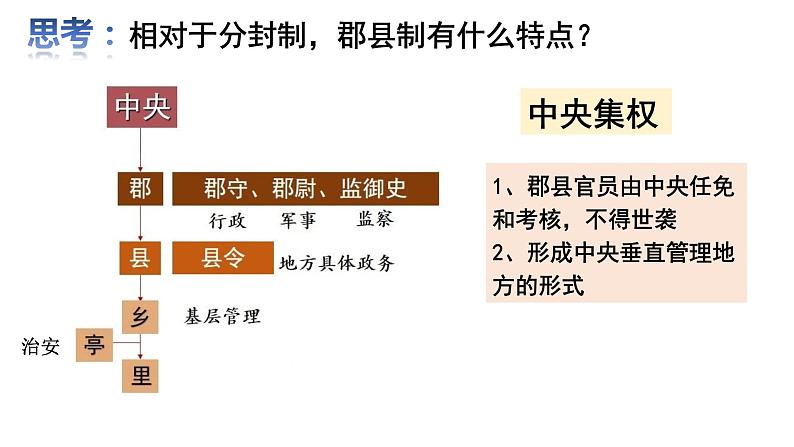 思考：相对于分封制，郡县制有什么特点？

中央

郡　郡守、郡尉、监御史
行政　军事　监察

县　县令　地方具体政务

乡　基层管理

治安　亭

里

中央集权

1、郡县官员由中央任免和考核，不得世袭
2、形成中央垂直管理地方的形式